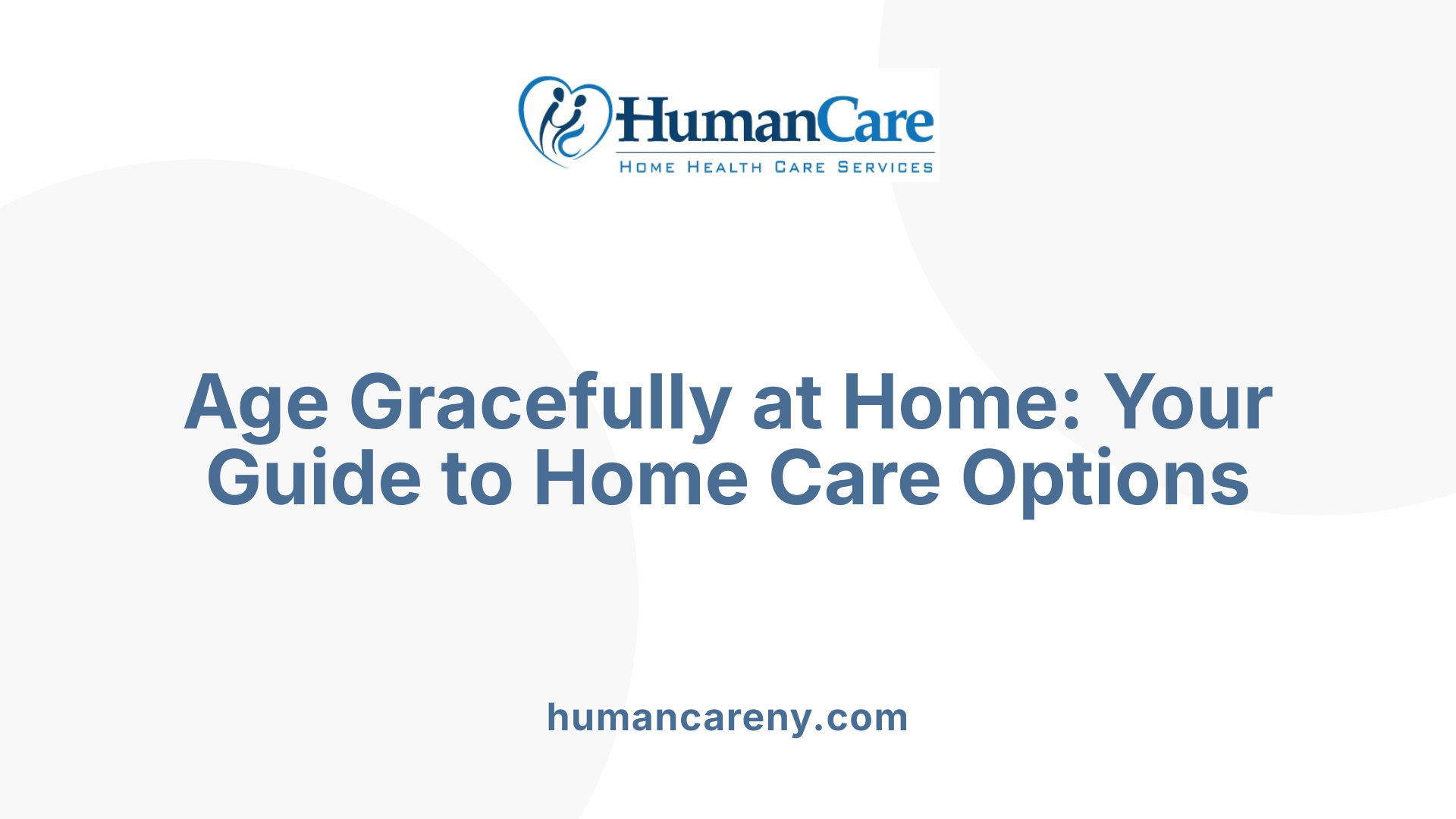 HumanCare
HOME HEALTH CARE SERVICES

Age Gracefully at Home: Your Guide to Home Care Options

humancareny.com